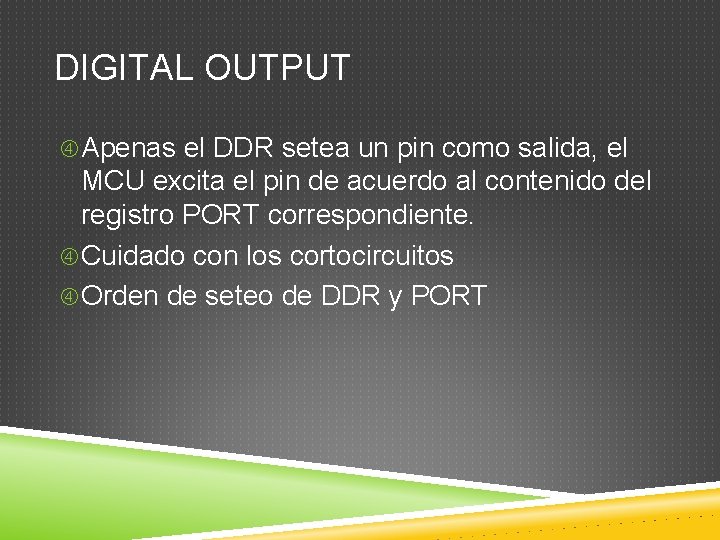 DIGITAL OUTPUT

④ Apenas el DDR setea un pin como salida, el MCU excita el pin de acuerdo al contenido del registro PORT correspondiente.

④ Cuidado con los cortocircuitos

④ Orden de seteo de DDR y PORT